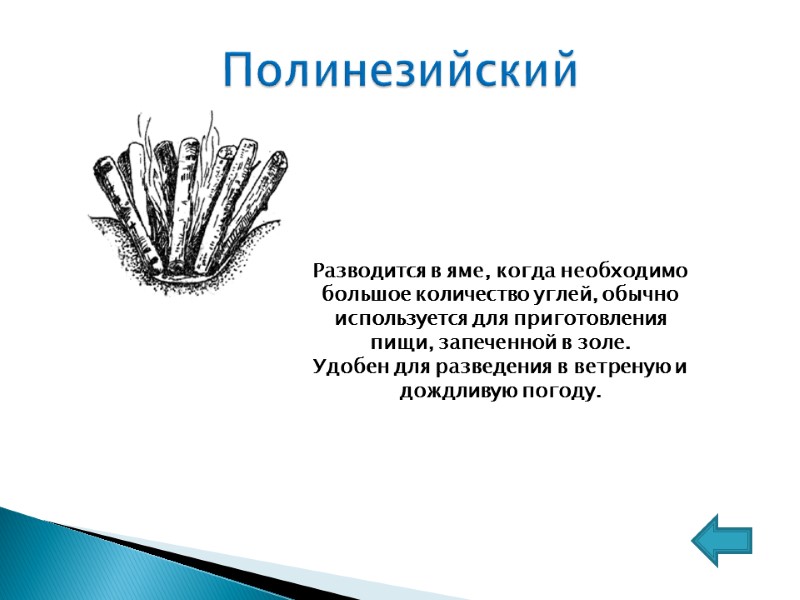 Полинезийский

Разводится в яме, когда необходимо большое количество углей, обычно используется для приготовления пищи, запеченной в золе.
Удобен для разведения в ветреную и дождливую погоду.